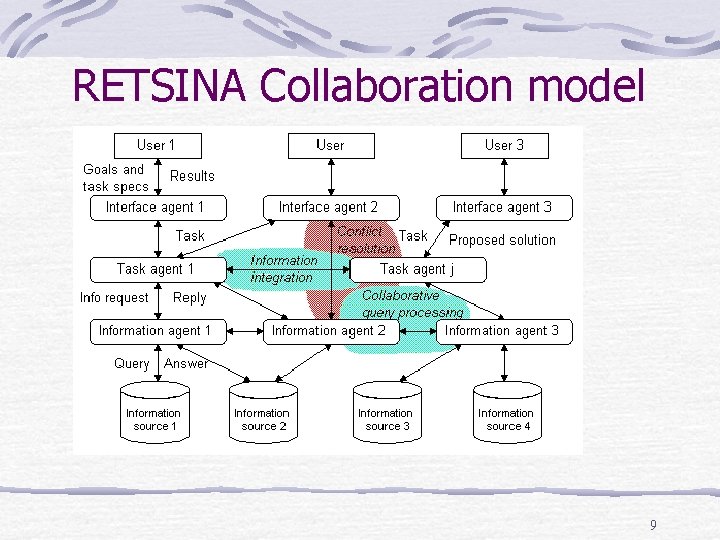 RETSINA Collaboration model

User 1
User
User 3
Goals and task specs
Results
Interface agent 1
Interface agent 2
Interface agent 3
Task
Conflict resolution
Task
Proposed solution
Task agent 1
Information integration
Task agent j
Info request
Reply
Collaborative query processing
Information agent 1
Information agent 2
Information agent 3
Query
Answer
Information source 1
Information source 2
Information source 3
Information source 4

9